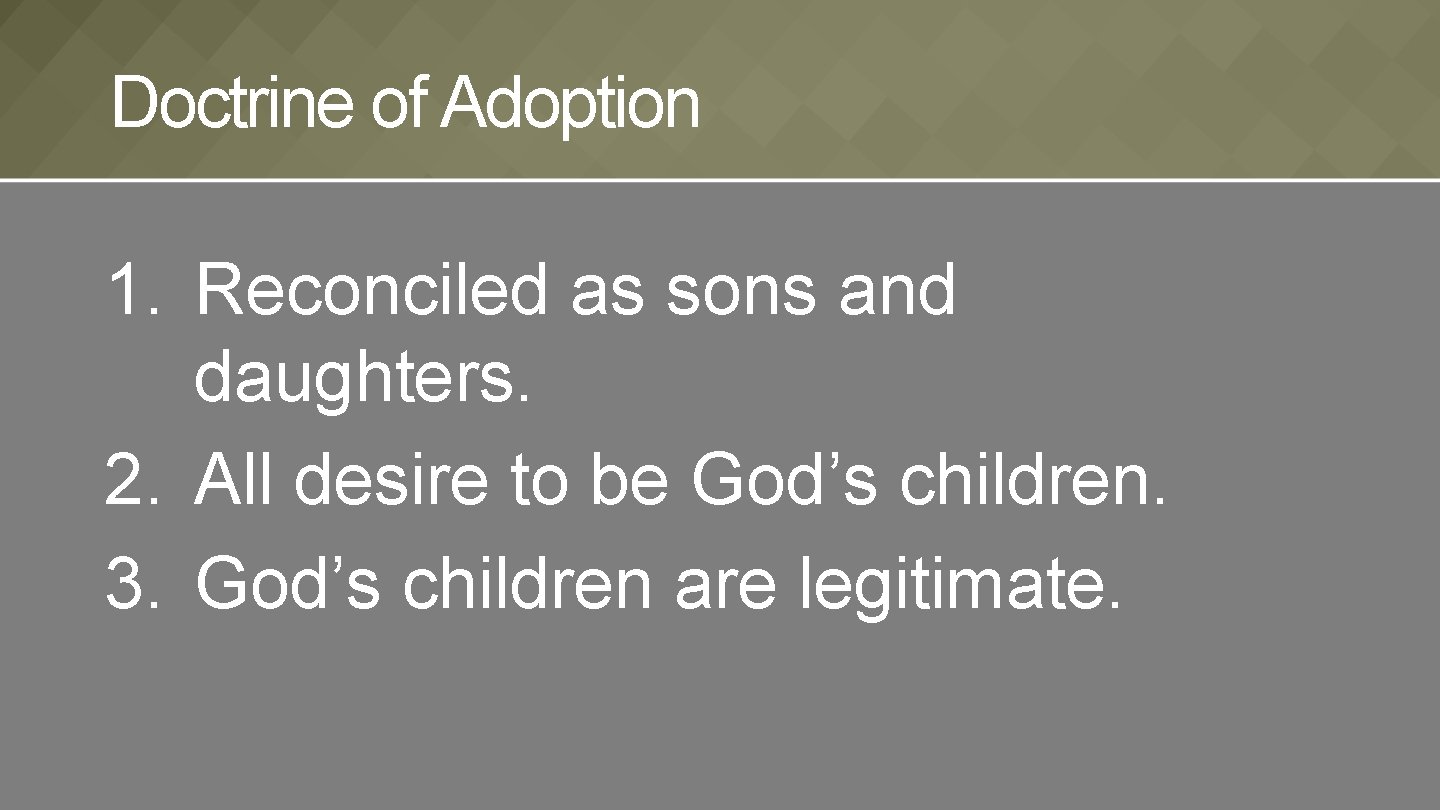 Doctrine of Adoption

1. Reconciled as sons and daughters.
2. All desire to be God’s children.
3. God’s children are legitimate.